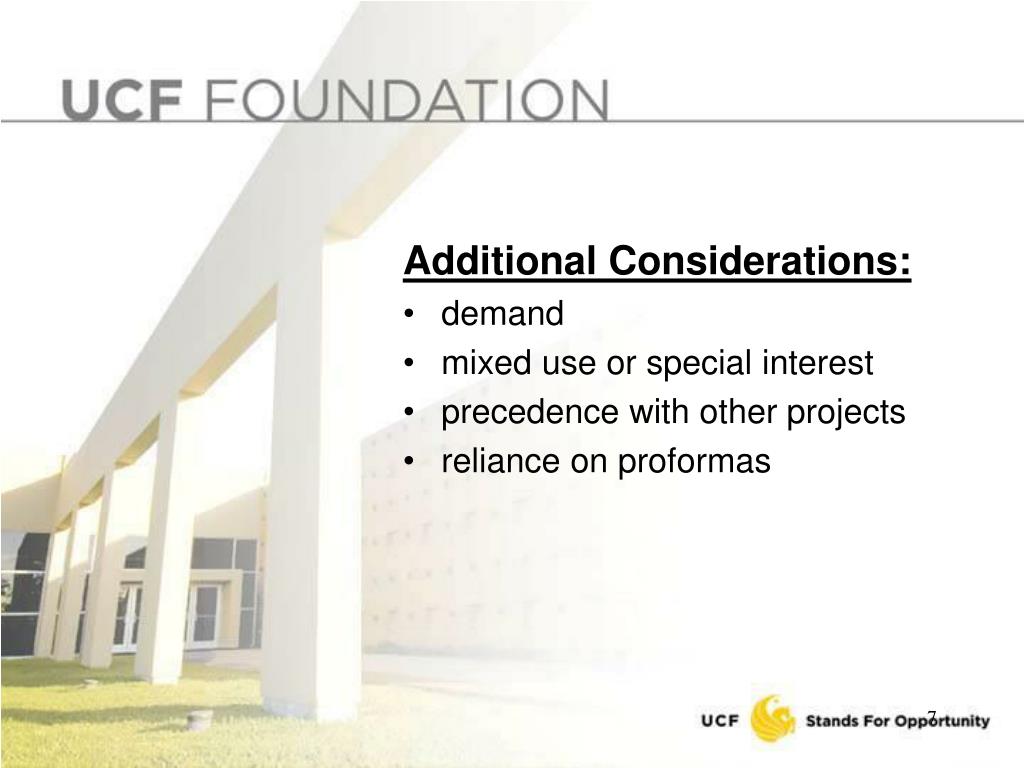 UCF FOUNDATION

Additional Considerations:
• demand
• mixed use or special interest
• precedence with other projects
• reliance on proformas

UCF Stands For Opportunity

7